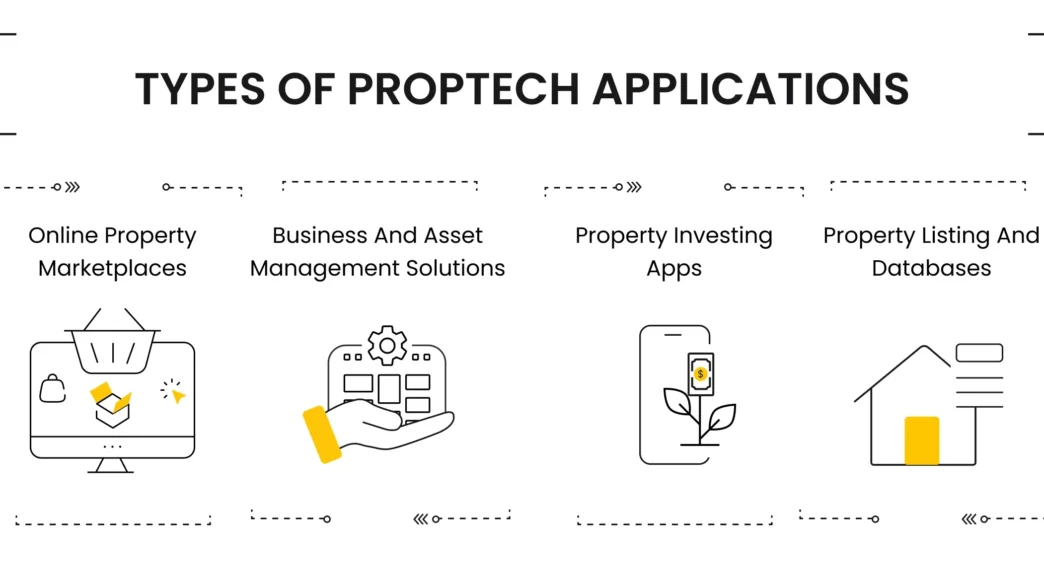 TYPES OF PROPTECH APPLICATIONS

Online Property Marketplaces

Business And Asset Management Solutions

Property Investing Apps

Property Listing And Databases

$